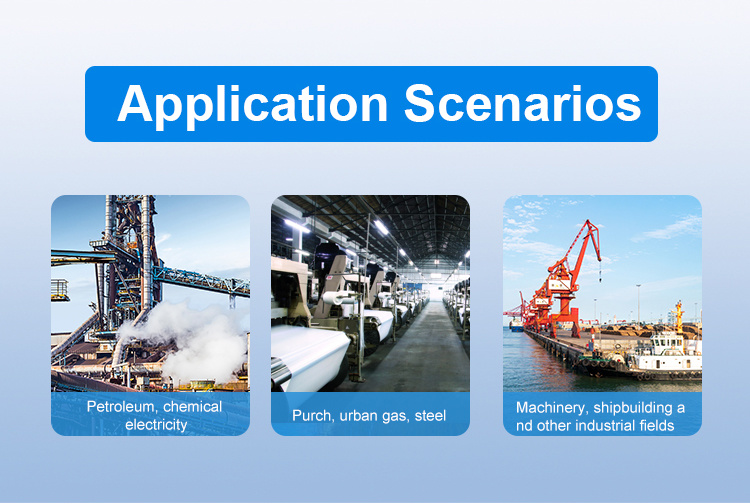 Application Scenarios

Petroleum, chemical electricity

Purch, urban gas, steel

Machinery, shipbuilding a nd other industrial fields